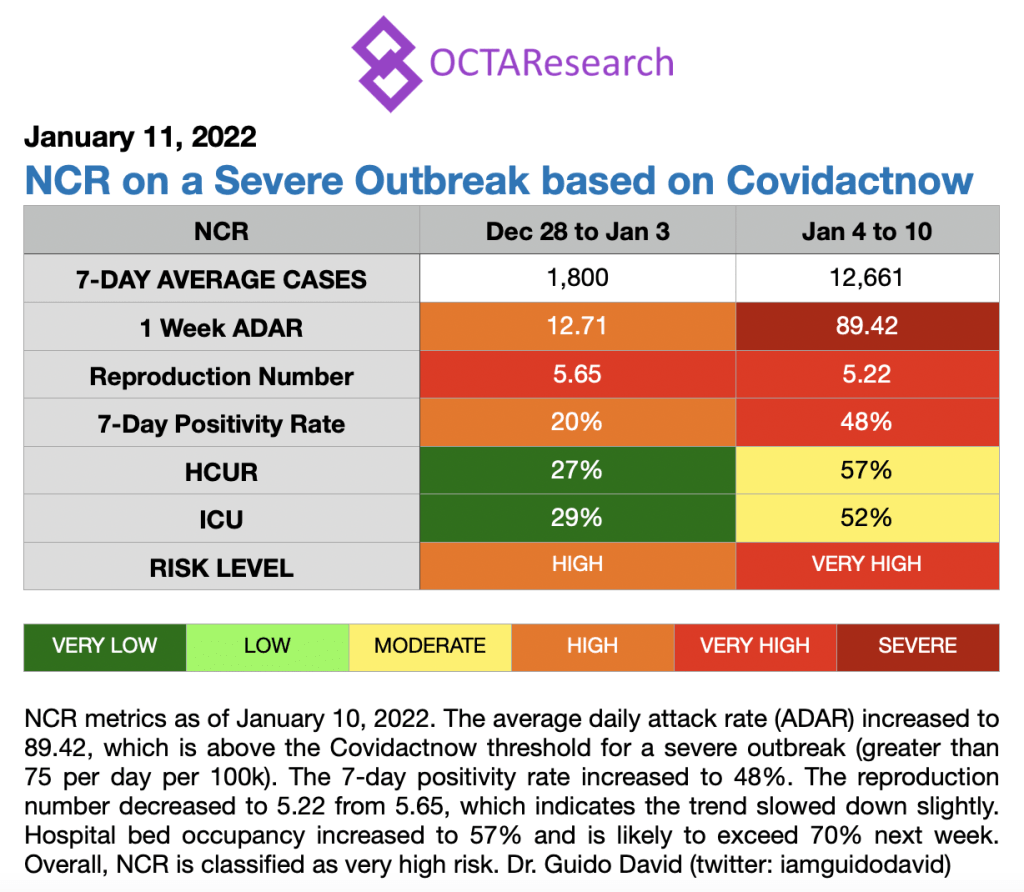 OCTAResearch

January 11, 2022

NCR on a Severe Outbreak based on Covidactnow

| NCR | Dec 28 to Jan 3 | Jan 4 to 10 |
|---|---|---|
| 7-DAY AVERAGE CASES | 1,800 | 12,661 |
| 1 Week ADAR | 12.71 | 89.42 |
| Reproduction Number | 5.65 | 5.22 |
| 7-Day Positivity Rate | 20% | 48% |
| HCUR | 27% | 57% |
| ICU | 29% | 52% |
| RISK LEVEL | HIGH | VERY HIGH |

| VERY LOW | LOW | MODERATE | HIGH | VERY HIGH | SEVERE |
|---|---|---|---|---|---|

NCR metrics as of January 10, 2022. The average daily attack rate (ADAR) increased to 89.42, which is above the Covidactnow threshold for a severe outbreak (greater than 75 per day per 100k). The 7-day positivity rate increased to 48%. The reproduction number decreased to 5.22 from 5.65, which indicates the trend slowed down slightly. Hospital bed occupancy increased to 57% and is likely to exceed 70% next week. Overall, NCR is classified as very high risk. Dr. Guido David (twitter: iamguidodavid)